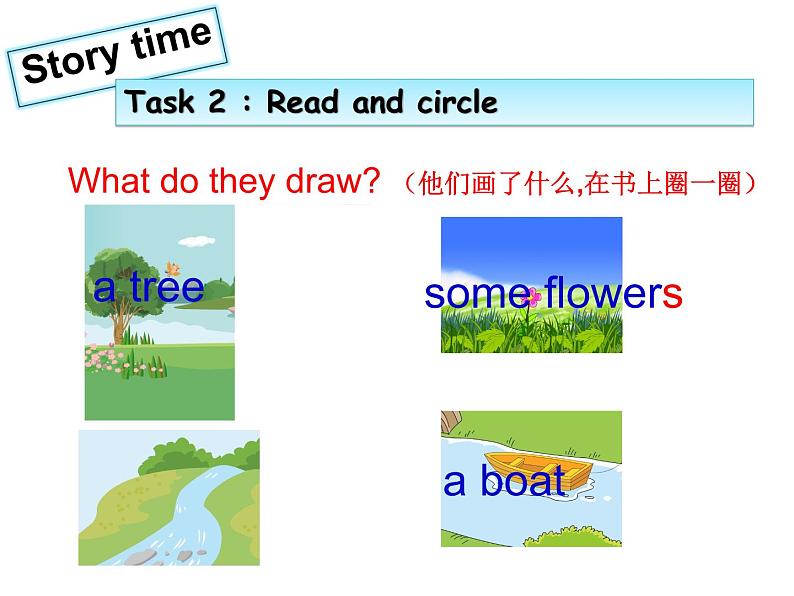 Story time

Task 2 : Read and circle

What do they draw? （他们画了什么,在书上圈一圈）

a tree

some flowers

a boat